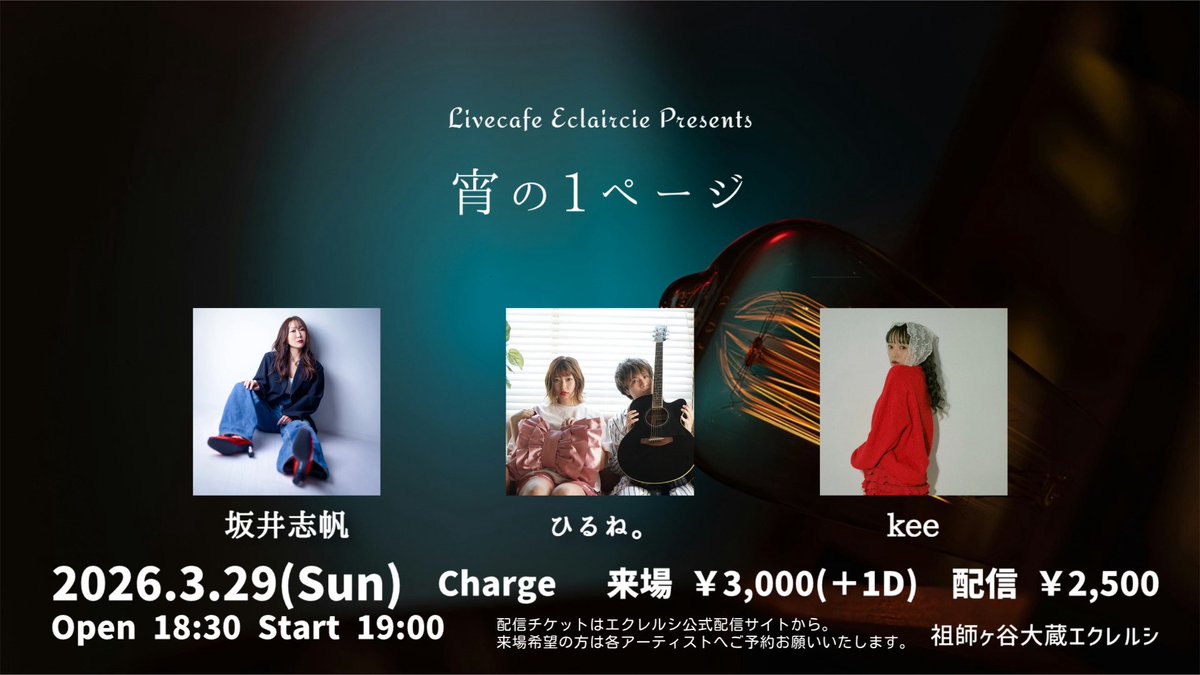 Livecafe Eclaircie Presents

宵の1ページ

坂井志帆

ひるね。

kee

2026.3.29(Sun) Charge 来場 ￥3,000(＋1D) 配信 ￥2,500

Open 18:30 Start 19:00

配信チケットはエクレルシ公式配信サイトから。
来場希望の方は各アーティストへご予約お願いいたします。

祖師ヶ谷大蔵エクレルシ